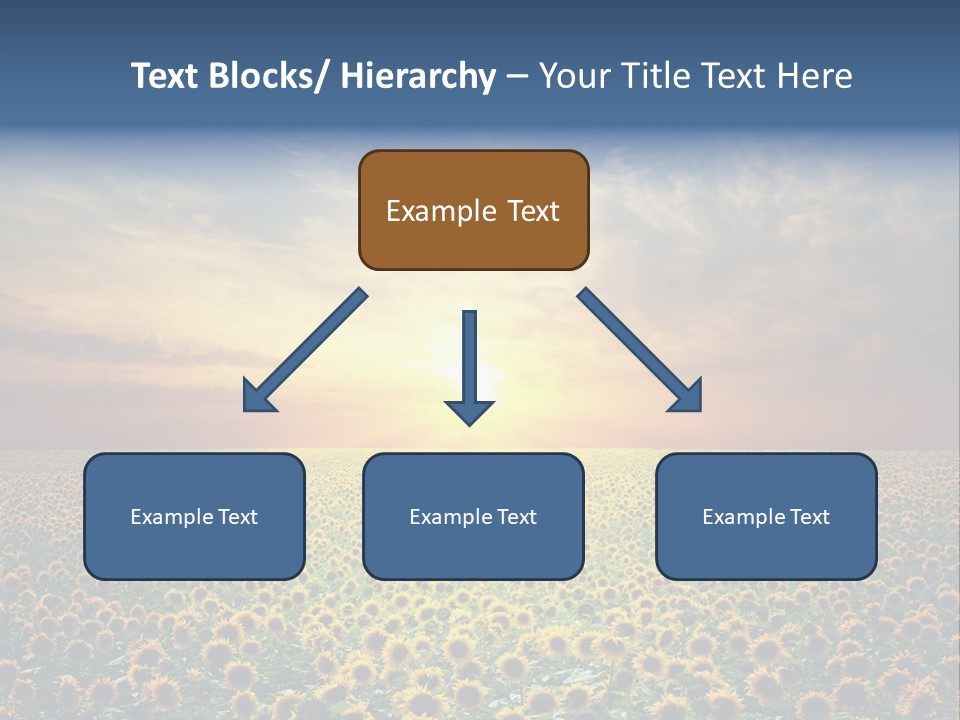 Text Blocks/ Hierarchy – Your Title Text Here

Example Text

Example Text

Example Text

Example Text